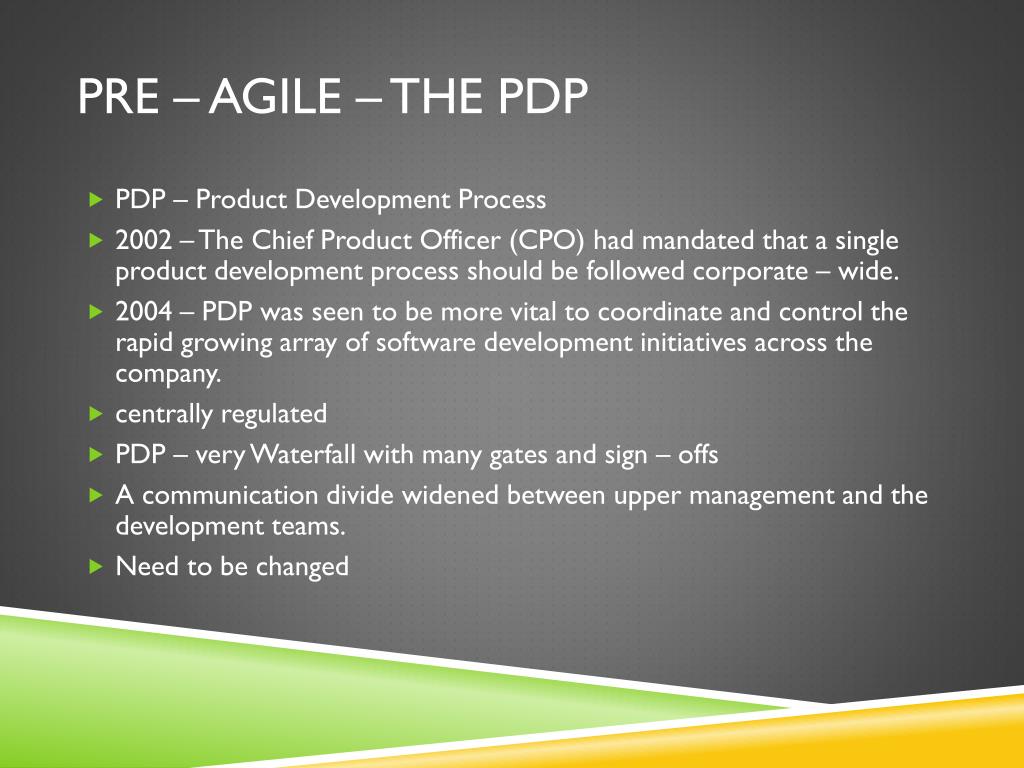 PRE – AGILE – THE PDP

PDP – Product Development Process

2002 – The Chief Product Officer (CPO) had mandated that a single product development process should be followed corporate – wide.

2004 – PDP was seen to be more vital to coordinate and control the rapid growing array of software development initiatives across the company.

centrally regulated

PDP – very Waterfall with many gates and sign – offs

A communication divide widened between upper management and the development teams.

Need to be changed